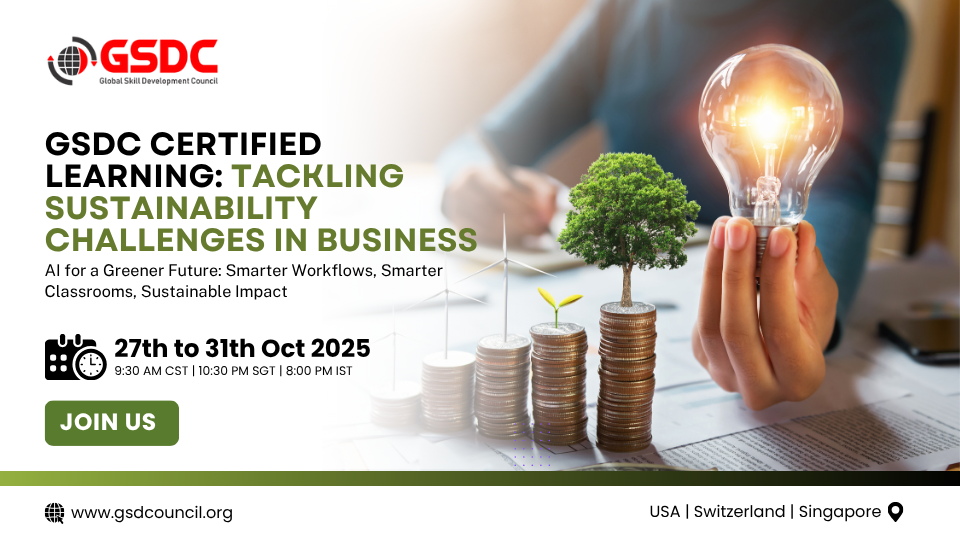 GSDC
Global Skill Development Council

GSDC CERTIFIED LEARNING: TACKLING SUSTAINABILITY CHALLENGES IN BUSINESS

AI for a Greener Future: Smarter Workflows, Smarter Classrooms, Sustainable Impact

27th to 31th Oct 2025
9:30 AM CST | 10:30 PM SGT | 8:00 PM IST

JOIN US

www.gsdcouncil.org

USA | Switzerland | Singapore